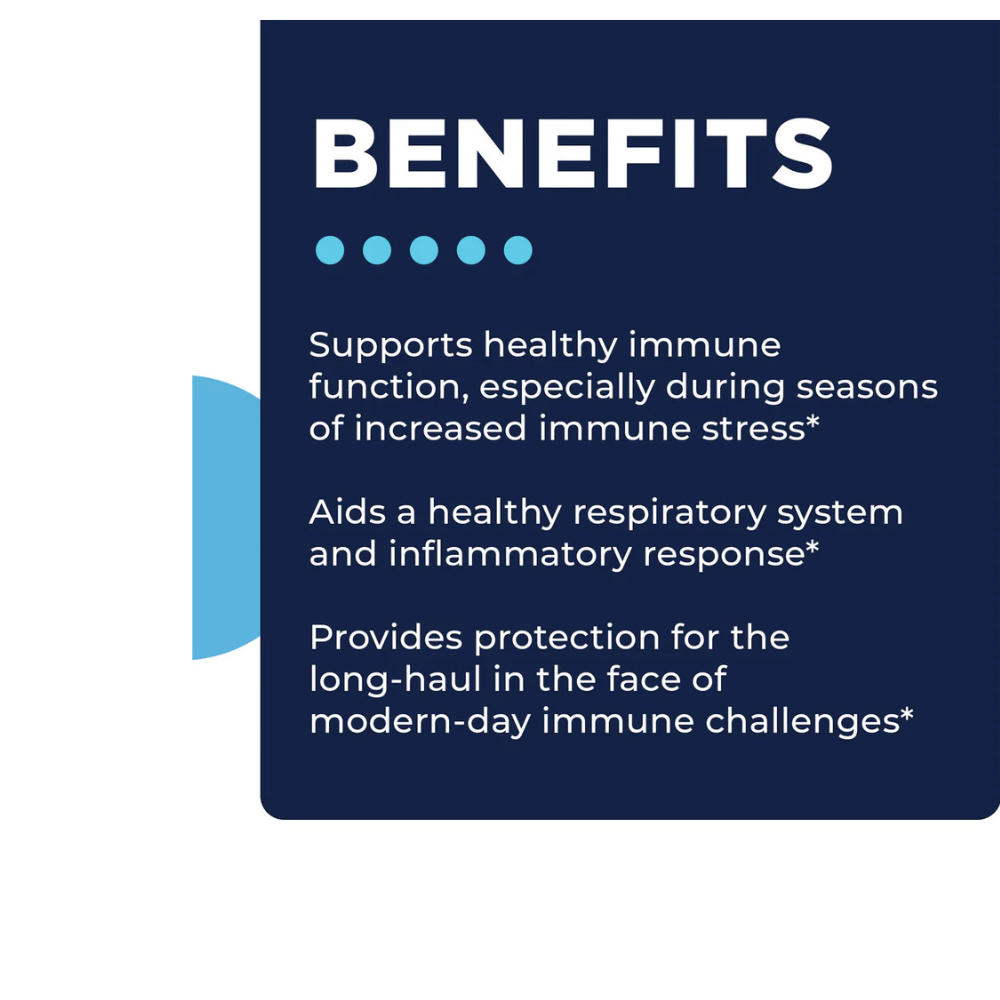 BENEFITS

Supports healthy immune function, especially during seasons of increased immune stress*

Aids a healthy respiratory system and inflammatory response*

Provides protection for the long-haul in the face of modern-day immune challenges*